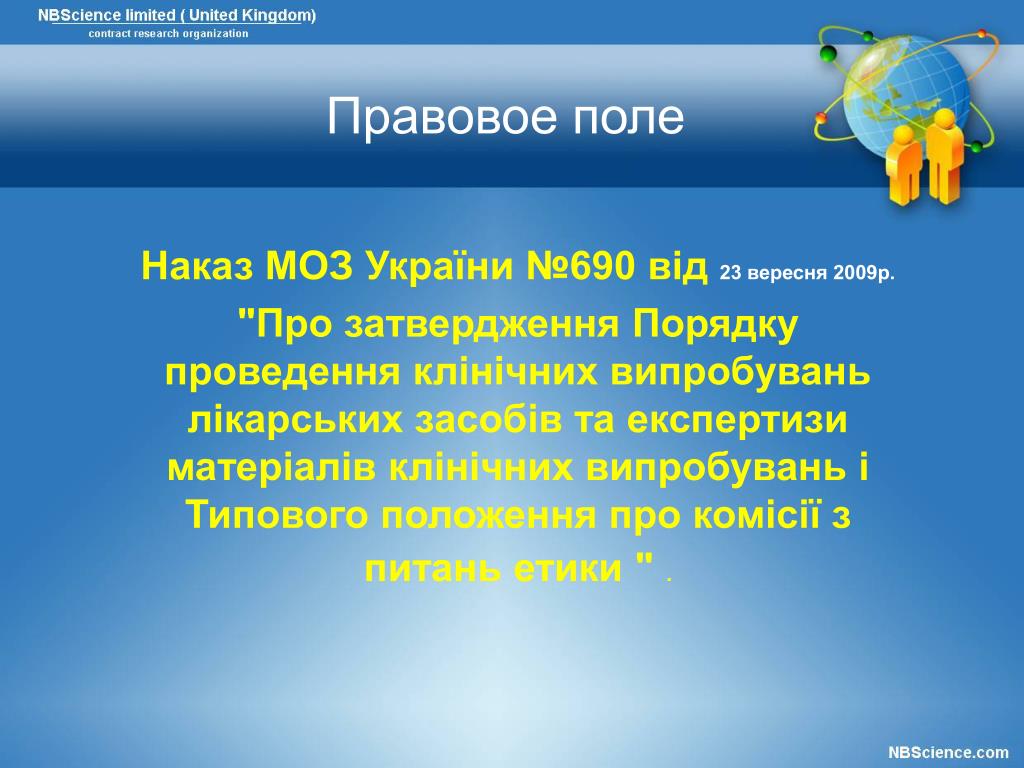 NBScience limited ( United Kingdom)
contract research organization

Правовое поле

Наказ МОЗ України №690 від 23 вересня 2009р.

"Про затвердження Порядку проведення клінічних випробувань лікарських засобів та експертизи матеріалів клінічних випробувань і Типового положення про комісії з питань етики " .

NBScience.com